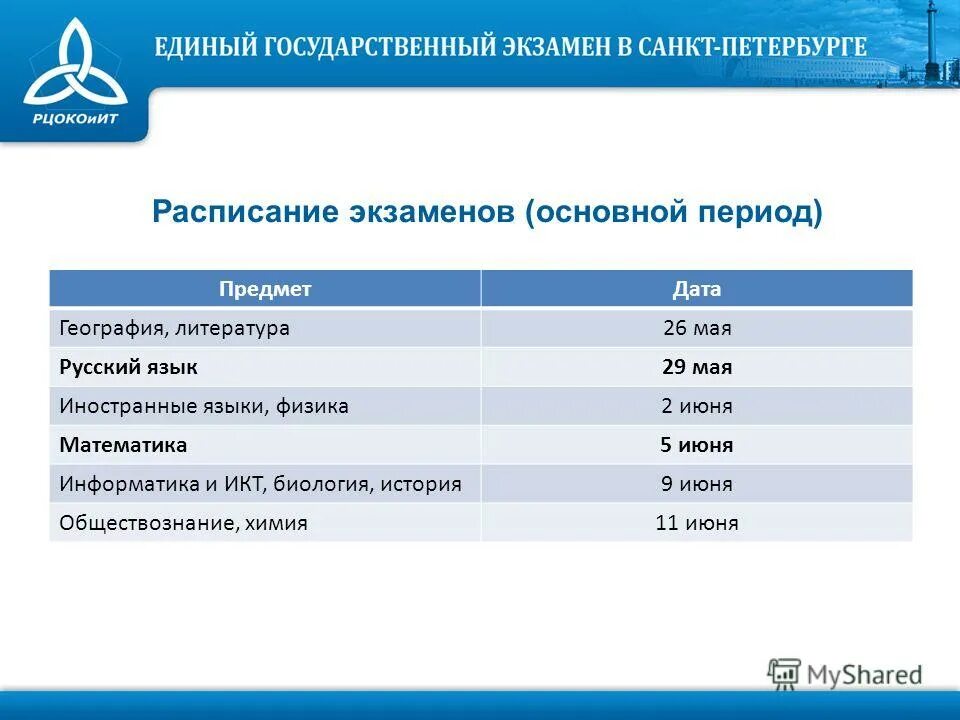 РЦОКОиИТ

ЕДИНЫЙ ГОСУДАРСТВЕННЫЙ ЭКЗАМЕН В САНКТ-ПЕТЕРБУРГЕ

Расписание экзаменов (основной период)

| Предмет | Дата |
|---|---|
| География, литература | 26 мая |
| Русский язык | 29 мая |
| Иностранные языки, физика | 2 июня |
| Математика | 5 июня |
| Информатика и ИКТ, биология, история | 9 июня |
| Обществознание, химия | 11 июня |

MyShared